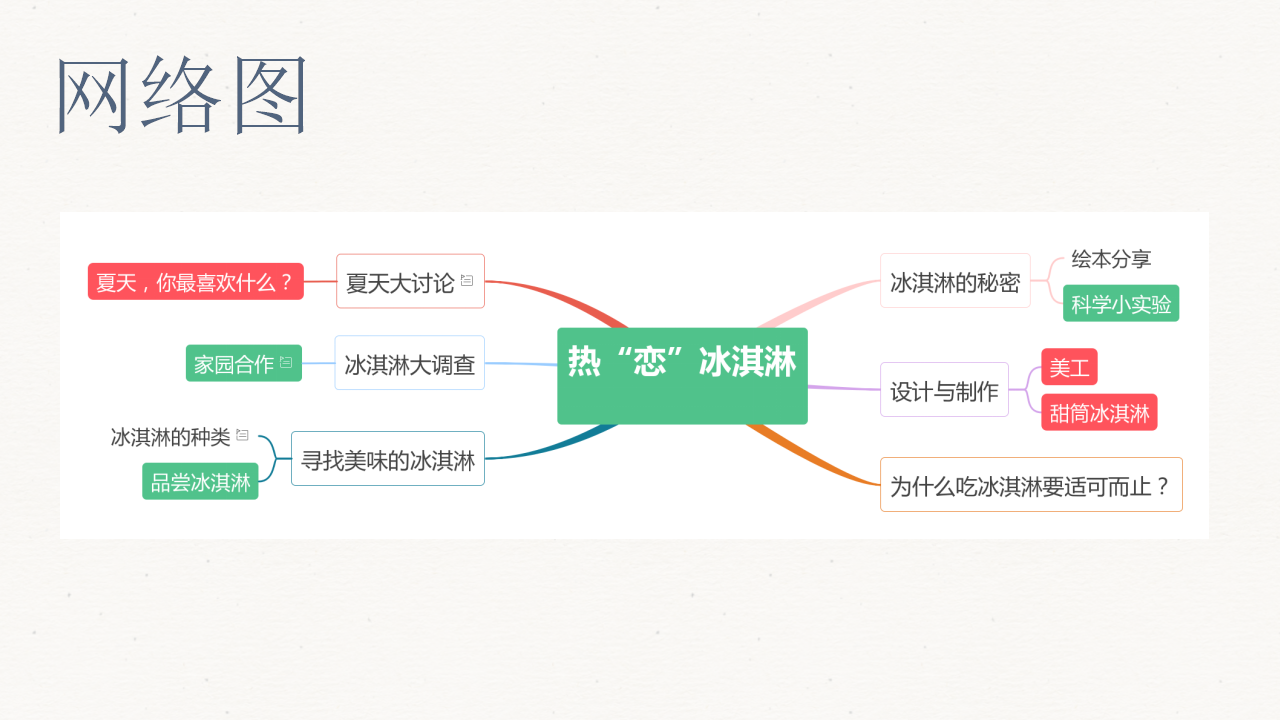 网络图

热“恋”冰淇淋

夏天大讨论
夏天，你最喜欢什么？

冰淇淋大调查
家园合作

寻找美味的冰淇淋
冰淇淋的种类
品尝冰淇淋

冰淇淋的秘密
绘本分享
科学小实验

设计与制作
美工
甜筒冰淇淋

为什么吃冰淇淋要适可而止？